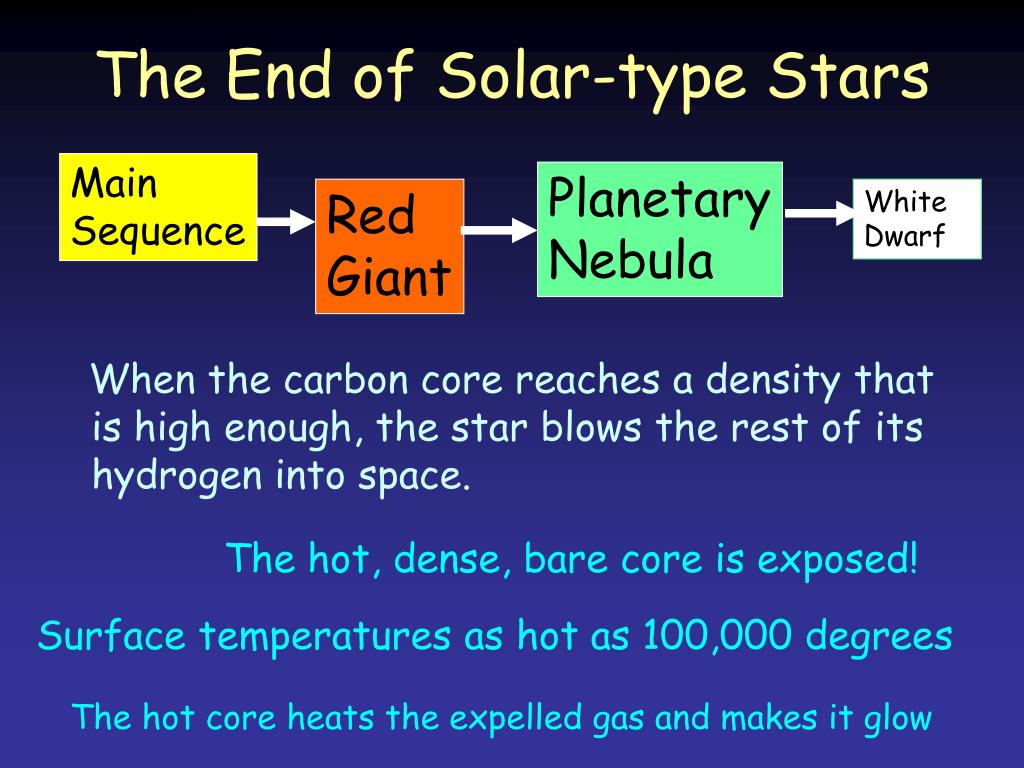 The End of Solar-type Stars

Main Sequence

Red Giant

Planetary Nebula

White Dwarf

When the carbon core reaches a density that is high enough, the star blows the rest of its hydrogen into space.

The hot, dense, bare core is exposed!

Surface temperatures as hot as 100,000 degrees

The hot core heats the expelled gas and makes it glow